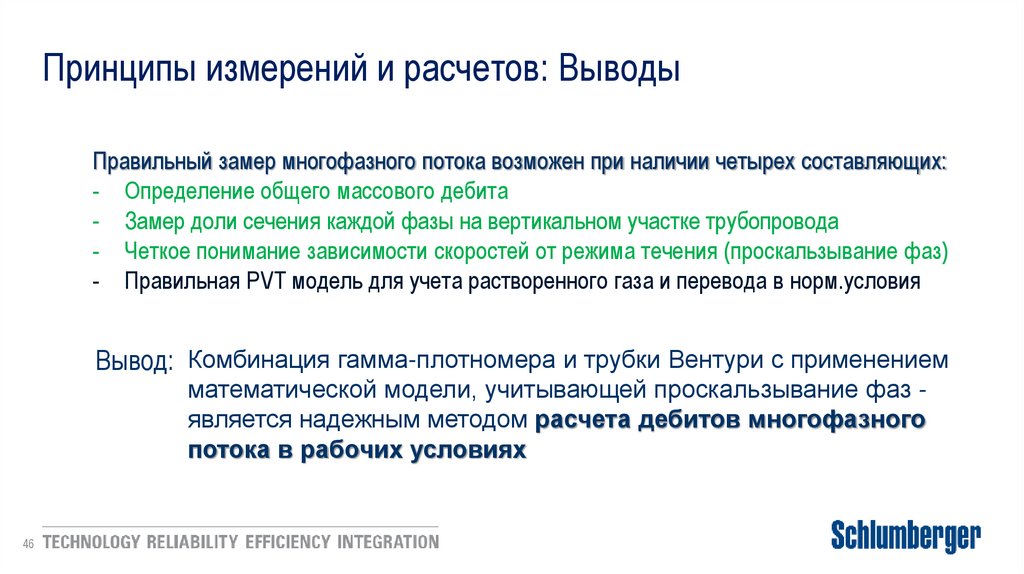 Принципы измерений и расчетов: Выводы

Правильный замер многофазного потока возможен при наличии четырех составляющих:
- Определение общего массового дебита
- Замер доли сечения каждой фазы на вертикальном участке трубопровода
- Четкое понимание зависимости скоростей от режима течения (проскальзывание фаз)
- Правильная PVT модель для учета растворенного газа и перевода в норм.условия

Вывод: Комбинация гамма-плотномера и трубки Вентури с применением математической модели, учитывающей проскальзывание фаз - является надежным методом расчета дебитов многофазного потока в рабочих условиях

46 TECHNOLOGY RELIABILITY EFFICIENCY INTEGRATION

Schlumberger